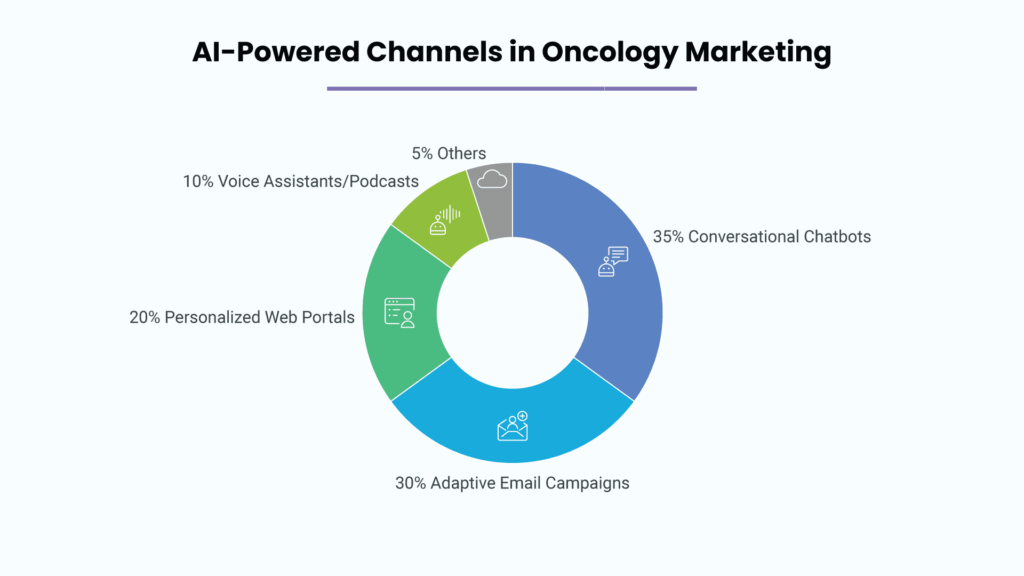 AI-Powered Channels in Oncology Marketing

5% Others

10% Voice Assistants/Podcasts

35% Conversational Chatbots

20% Personalized Web Portals

30% Adaptive Email Campaigns